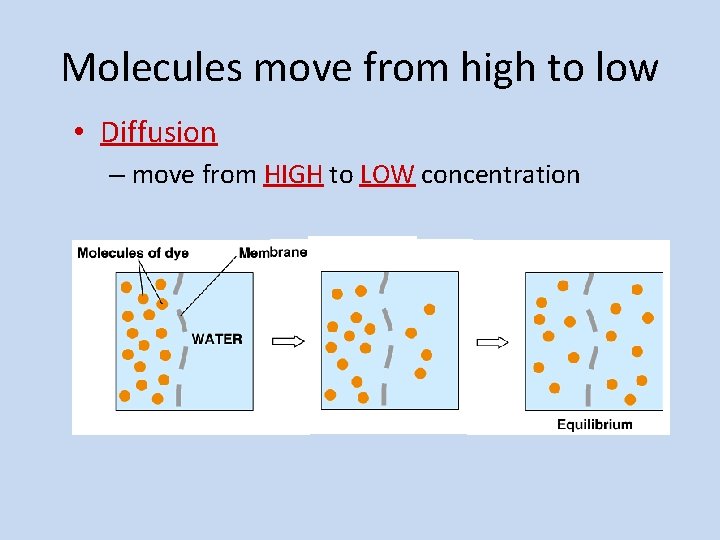 Molecules move from high to low

• Diffusion

– move from HIGH to LOW concentration

Molecules of dye

Membrane

WATER

Equilibrium